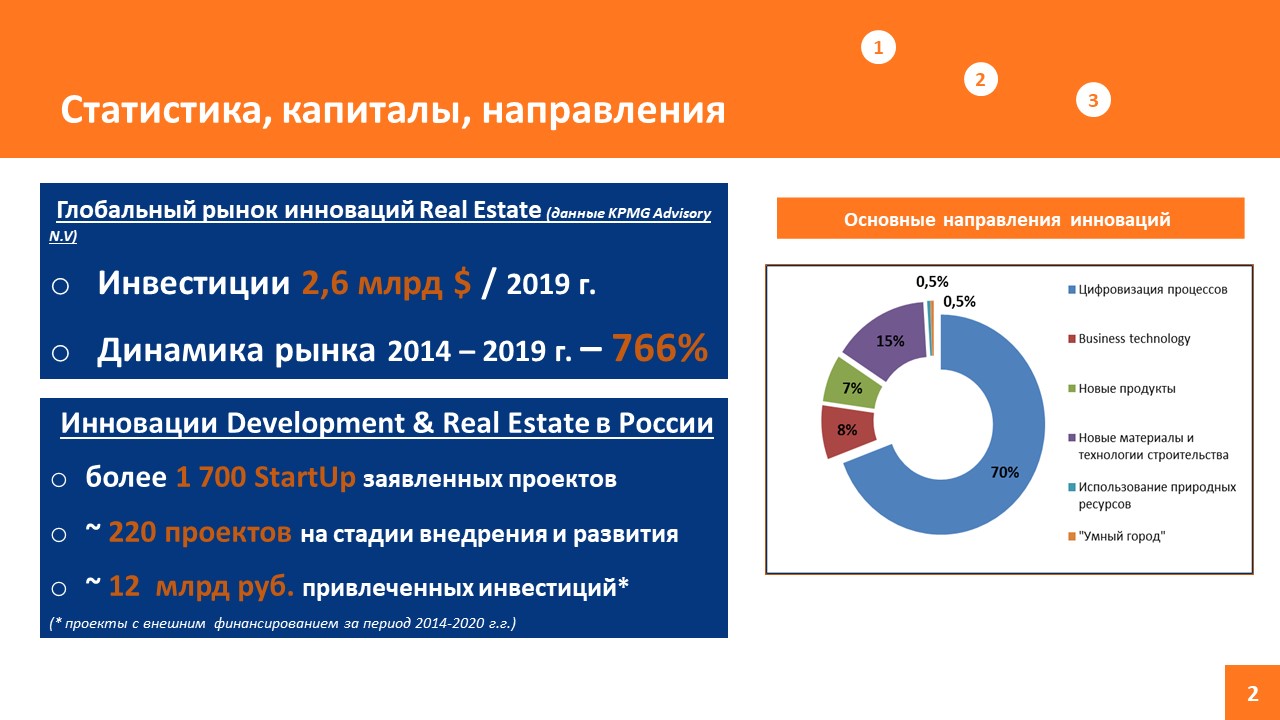 1

2

3

Статистика, капиталы, направления

Глобальный рынок инноваций Real Estate (данные KPMG Advisory N.V)

○ Инвестиции 2,6 млрд $ / 2019 г.

○ Динамика рынка 2014 – 2019 г. – 766%

Инновации Development & Real Estate в России

○ более 1 700 StartUp заявленных проектов

○ ~ 220 проектов на стадии внедрения и развития

○ ~ 12 млрд руб. привлеченных инвестиций*

(* проекты с внешним финансированием за период 2014-2020 г.г.)

Основные направления инноваций

0,5%
0,5%
15%
7%
8%
70%

Цифровизация процессов
Business technology
Новые продукты
Новые материалы и технологии строительства
Использование природных ресурсов
"Умный город"

2